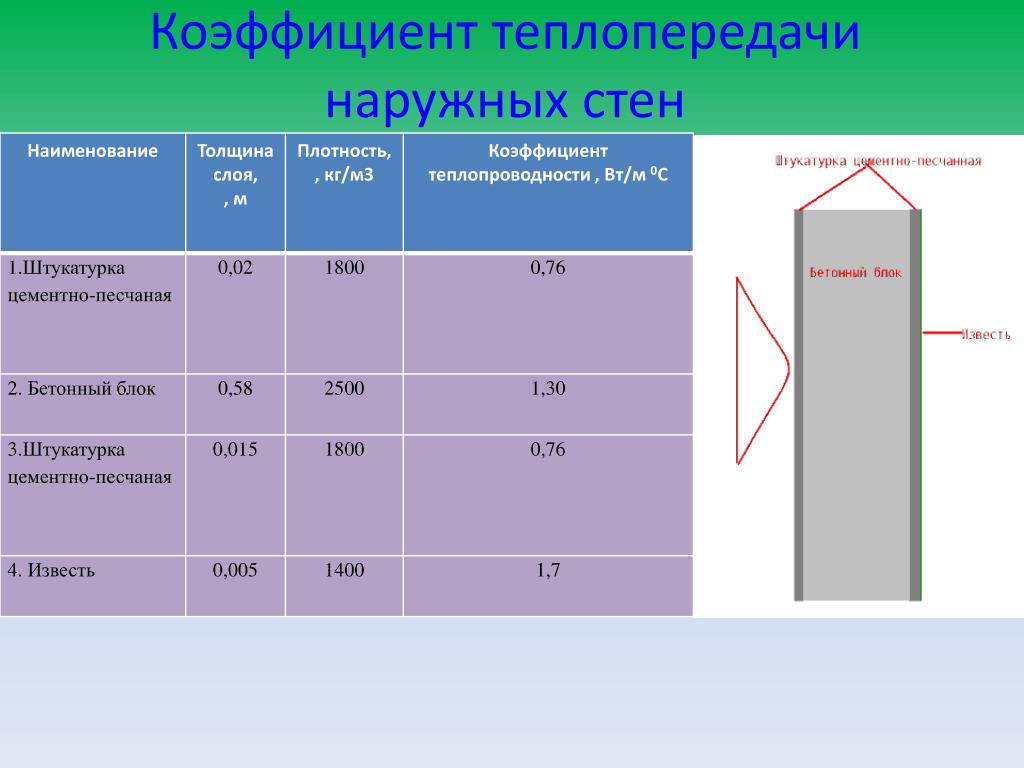 Коэффициент теплопередачи наружных стен

| Наименование | Толщина слоя, , м | Плотность, , кг/м3 | Коэффициент теплопроводности , Вт/м $^0$С |
|---|---|---|---|
| 1.Штукатурка цементно-песчаная | 0,02 | 1800 | 0,76 |
| 2. Бетонный блок | 0,58 | 2500 | 1,30 |
| 3.Штукатурка цементно-песчаная | 0,015 | 1800 | 0,76 |
| 4. Известь | 0,005 | 1400 | 1,7 |

Штукатурка цементно-песчаная

Бетонный блок

Известь